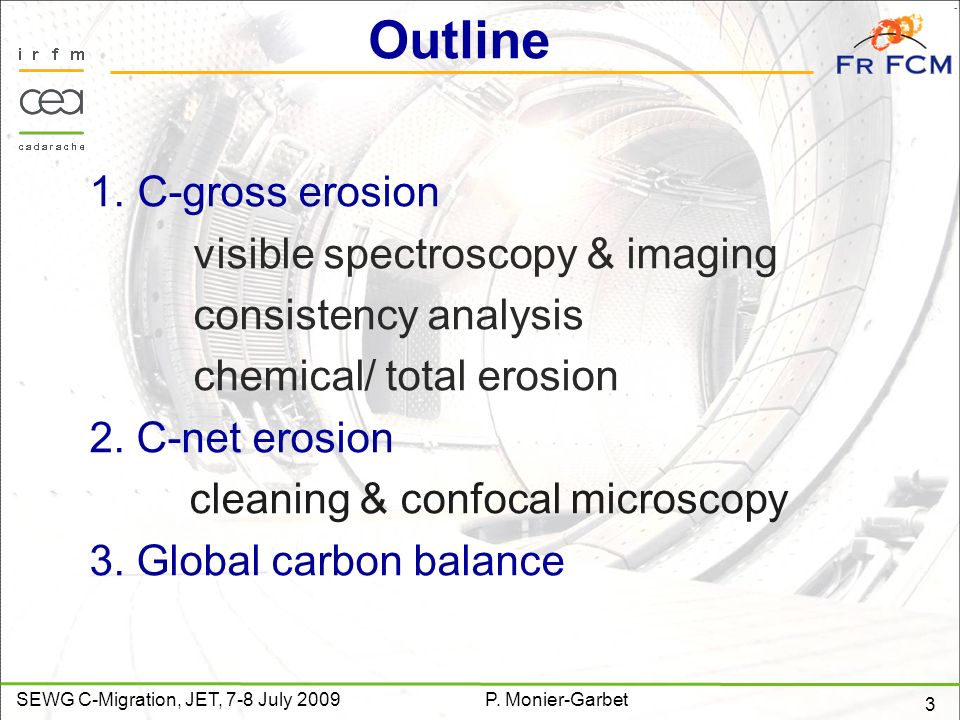 i r f m
cea
cadarache

Outline

FR FCM

1. C-gross erosion
visible spectroscopy & imaging
consistency analysis
chemical/ total erosion
2. C-net erosion
cleaning & confocal microscopy
3. Global carbon balance

SEWG C-Migration, JET, 7-8 July 2009
P. Monier-Garbet
3